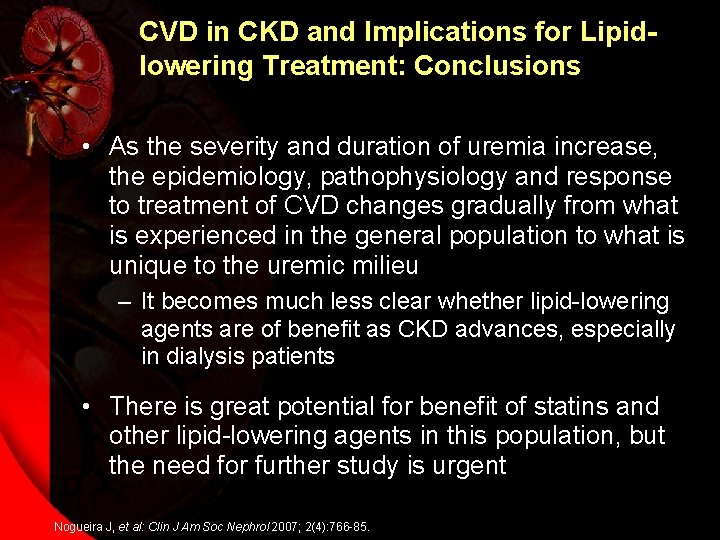 CVD in CKD and Implications for Lipid-lowering Treatment: Conclusions

• As the severity and duration of uremia increase, the epidemiology, pathophysiology and response to treatment of CVD changes gradually from what is experienced in the general population to what is unique to the uremic milieu

– It becomes much less clear whether lipid-lowering agents are of benefit as CKD advances, especially in dialysis patients

• There is great potential for benefit of statins and other lipid-lowering agents in this population, but the need for further study is urgent

Nogueira J, et al: Clin J Am Soc Nephrol 2007; 2(4):766-85.